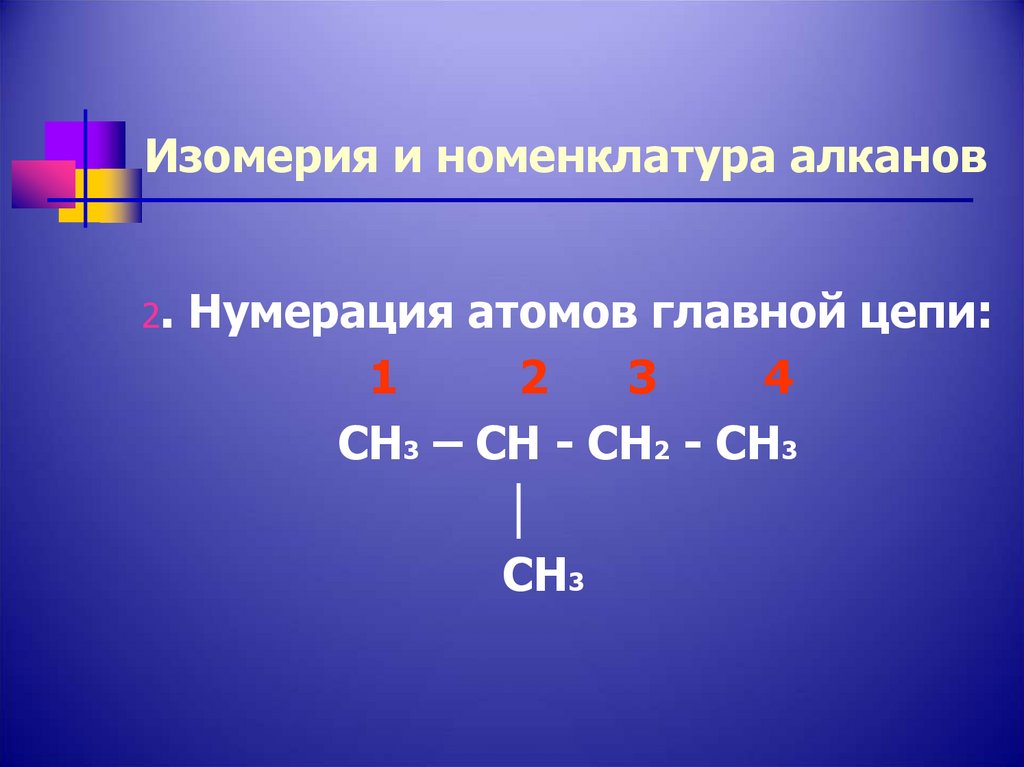 Изомерия и номенклатура алканов

2. Нумерация атомов главной цепи:

1 2 3 4

$CH_3 – CH - CH_2 - CH_3$

|

$CH_3$